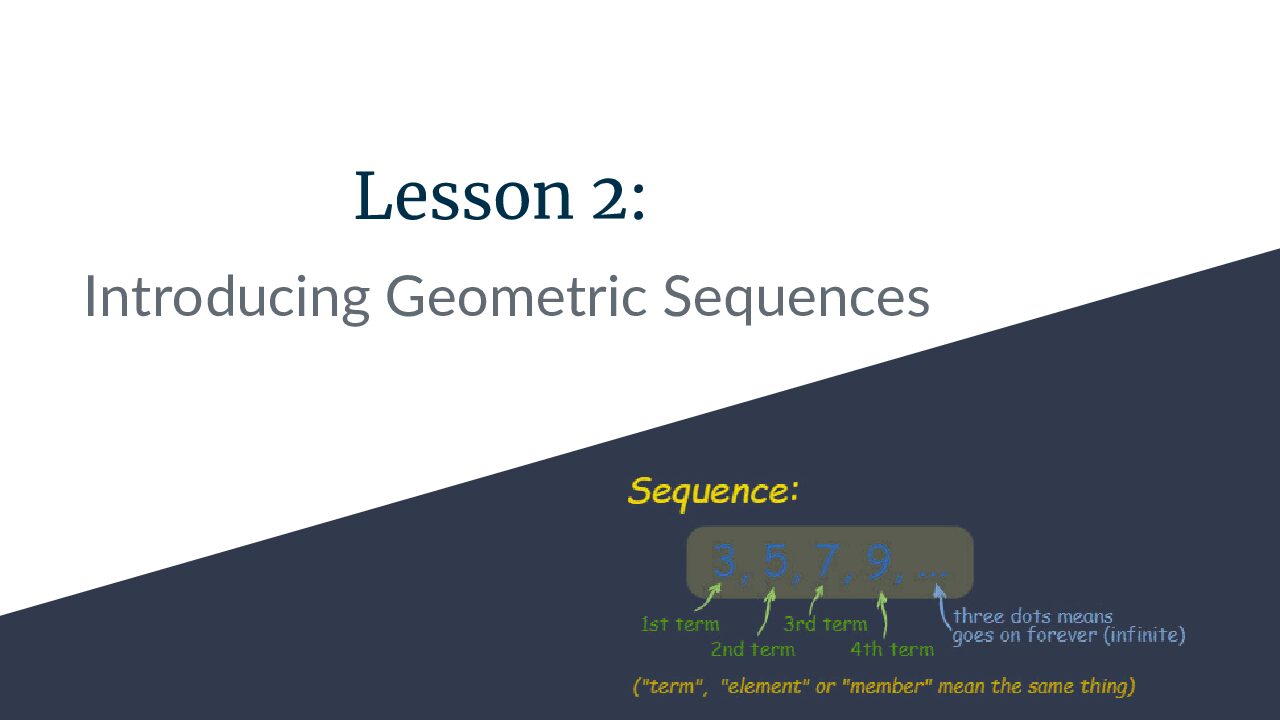 Lesson 2:

Introducing Geometric Sequences

Sequence:

3, 5, 7, 9, ...

1st term

2nd term

3rd term

4th term

three dots means goes on forever (infinite)

("term", "element" or "member" mean the same thing)